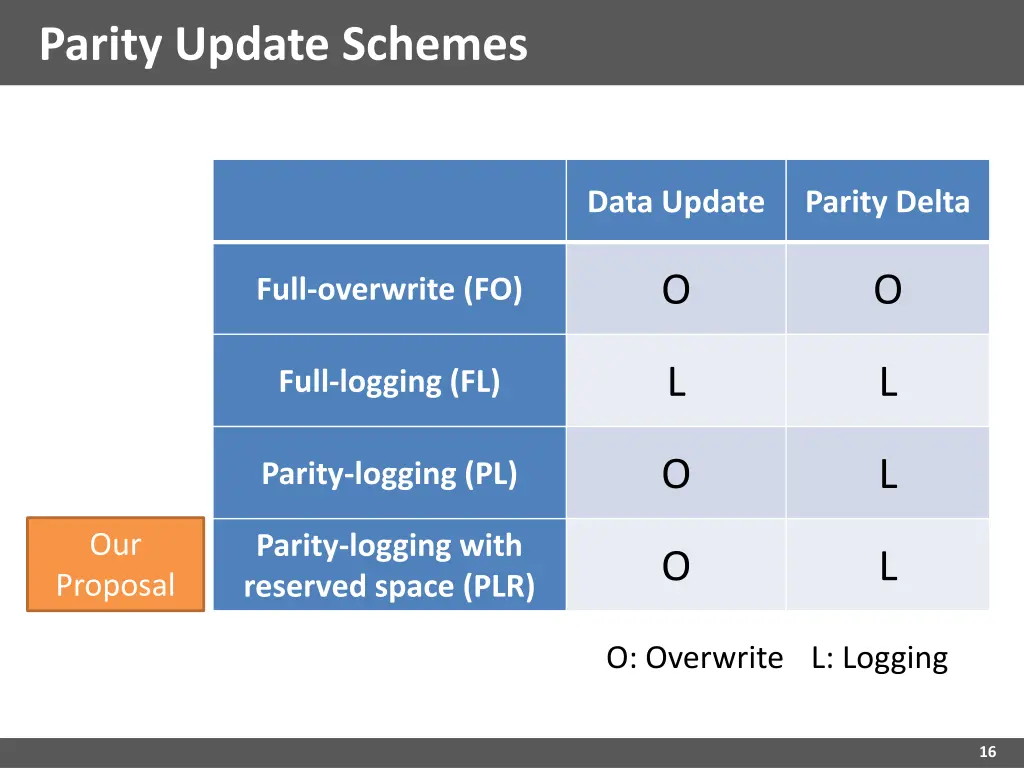 Parity Update Schemes

| | Data Update | Parity Delta |
|---|---|---|
| Full-overwrite (FO) | O | O |
| Full-logging (FL) | L | L |
| Parity-logging (PL) | O | L |
| Parity-logging with reserved space (PLR) | O | L |

Our Proposal

O: Overwrite L: Logging

16